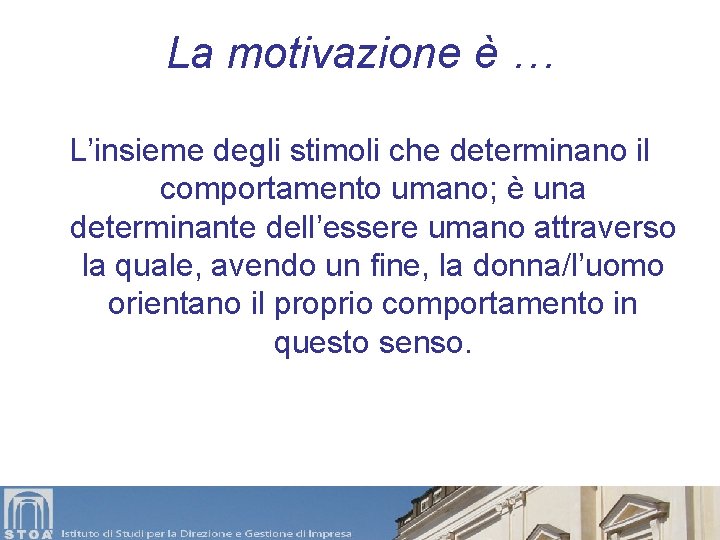 La motivazione è …

L’insieme degli stimoli che determinano il comportamento umano; è una determinante dell’essere umano attraverso la quale, avendo un fine, la donna/l’uomo orientano il proprio comportamento in questo senso.

STOA' Istituto di Studi per la Direzione e Gestione di Impresa